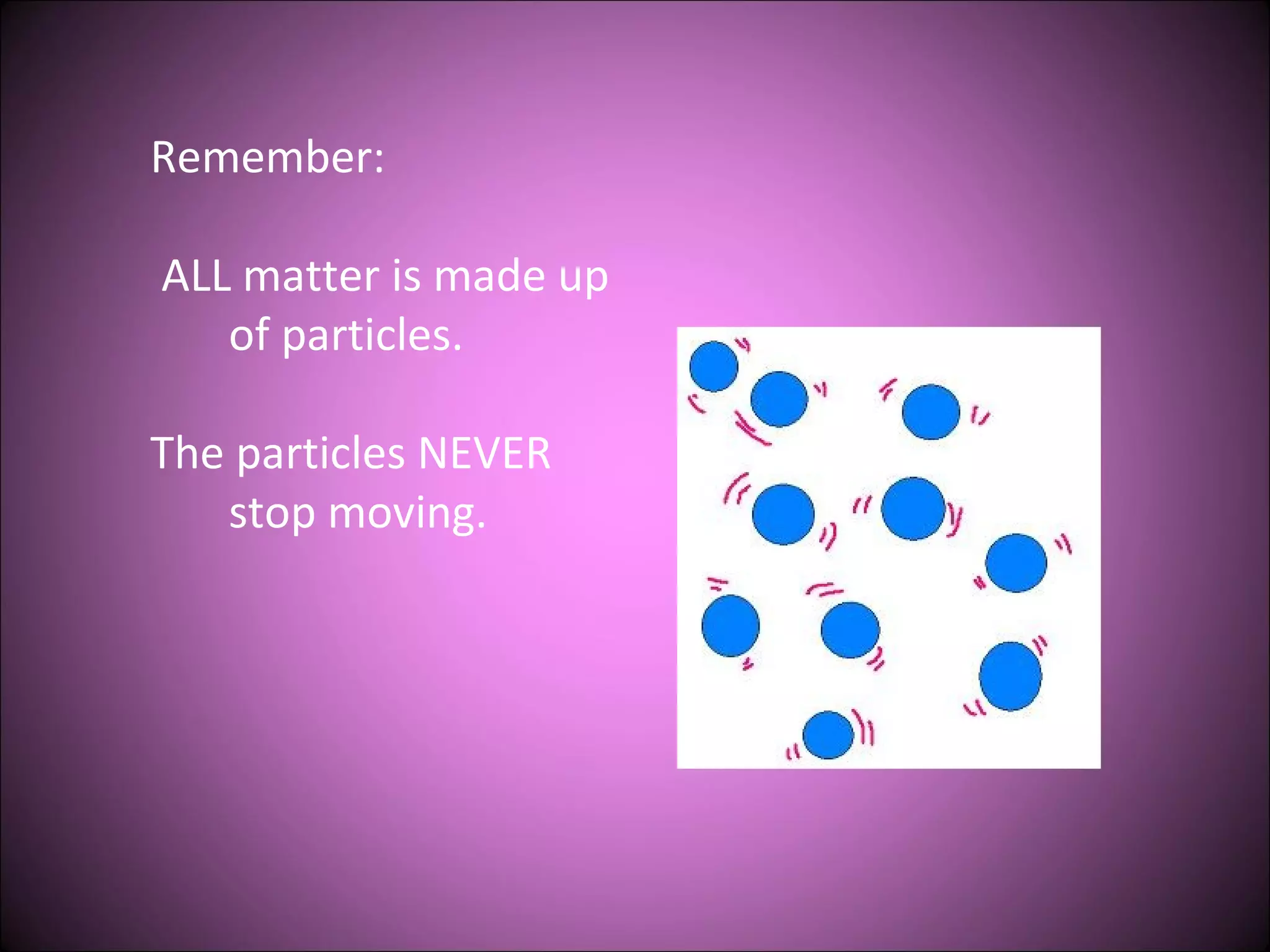 Remember:

ALL matter is made up of particles.

The particles NEVER stop moving.